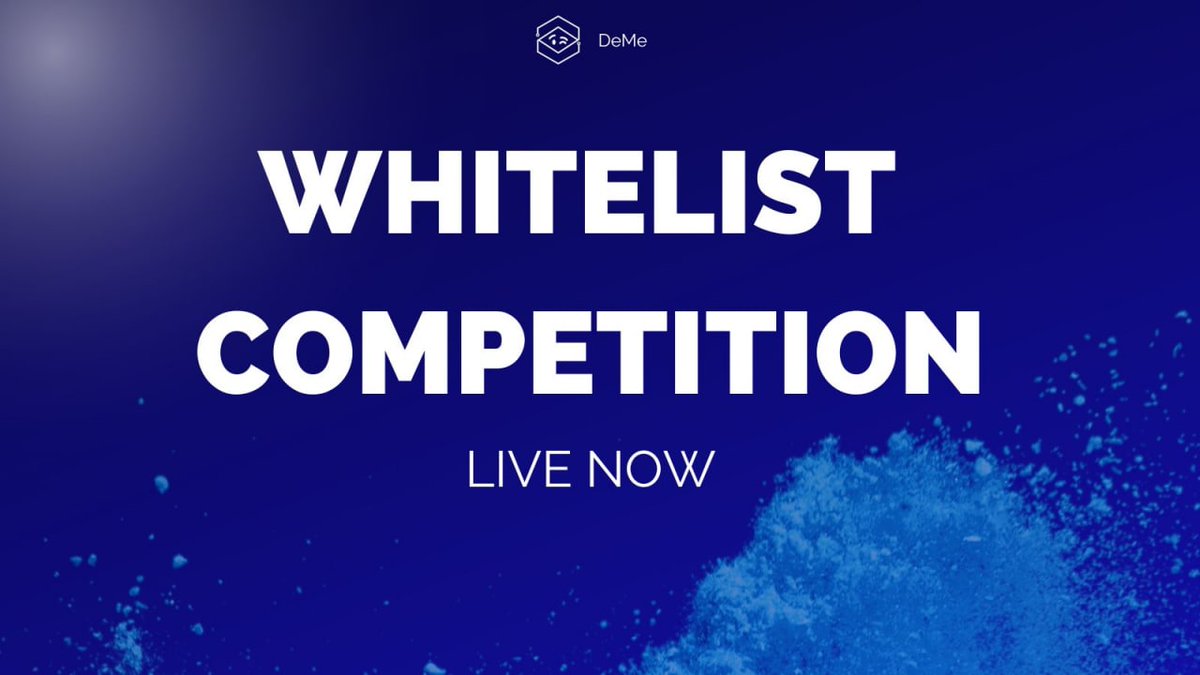 DeMe

WHITELIST COMPETITION

LIVE NOW